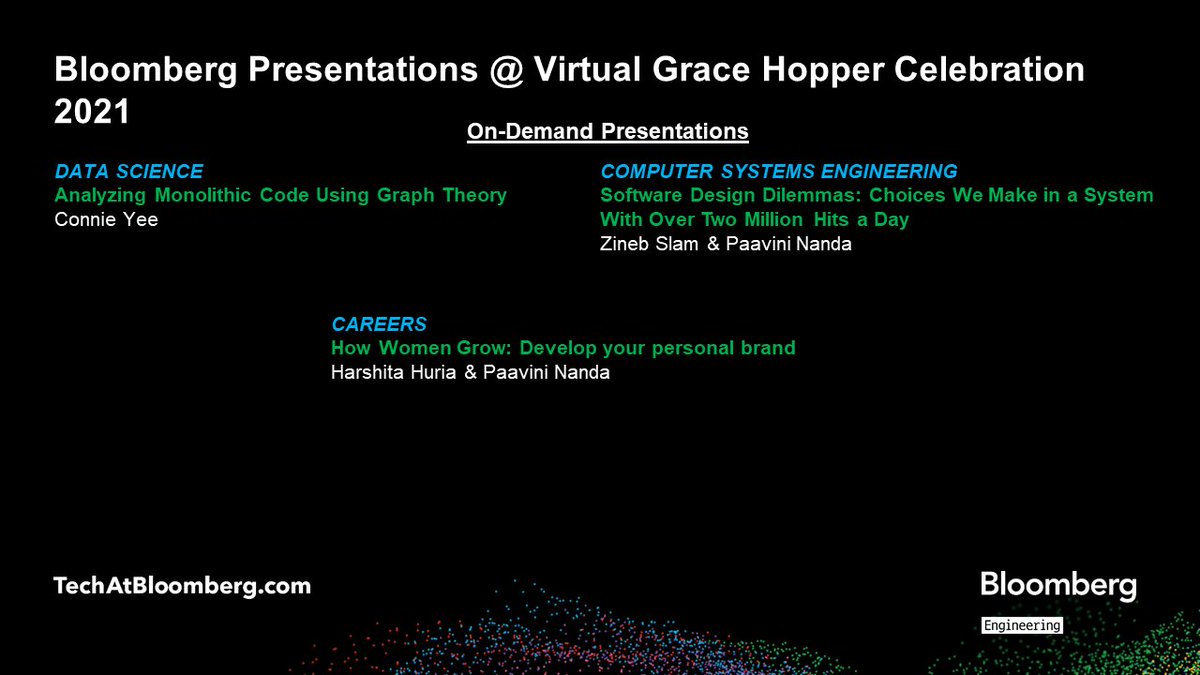 Bloomberg Presentations @ Virtual Grace Hopper Celebration 2021

On-Demand Presentations

DATA SCIENCE
Analyzing Monolithic Code Using Graph Theory
Connie Yee

COMPUTER SYSTEMS ENGINEERING
Software Design Dilemmas: Choices We Make in a System With Over Two Million Hits a Day
Zineb Slam & Paavini Nanda

CAREERS
How Women Grow: Develop your personal brand
Harshita Huria & Paavini Nanda

TechAtBloomberg.com

Bloomberg
Engineering